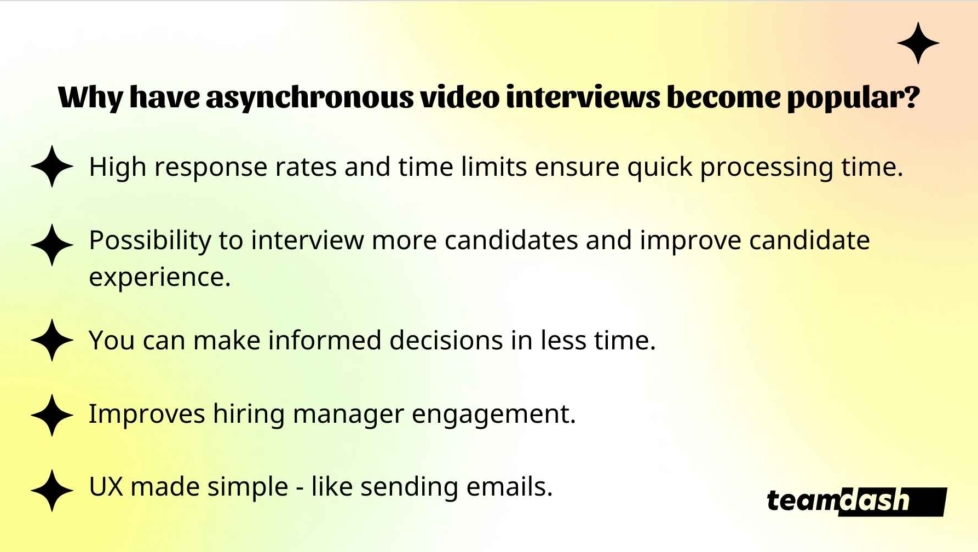 Why have asynchronous video interviews become popular?

High response rates and time limits ensure quick processing time.

Possibility to interview more candidates and improve candidate experience.

You can make informed decisions in less time.

Improves hiring manager engagement.

UX made simple - like sending emails.

teamdash